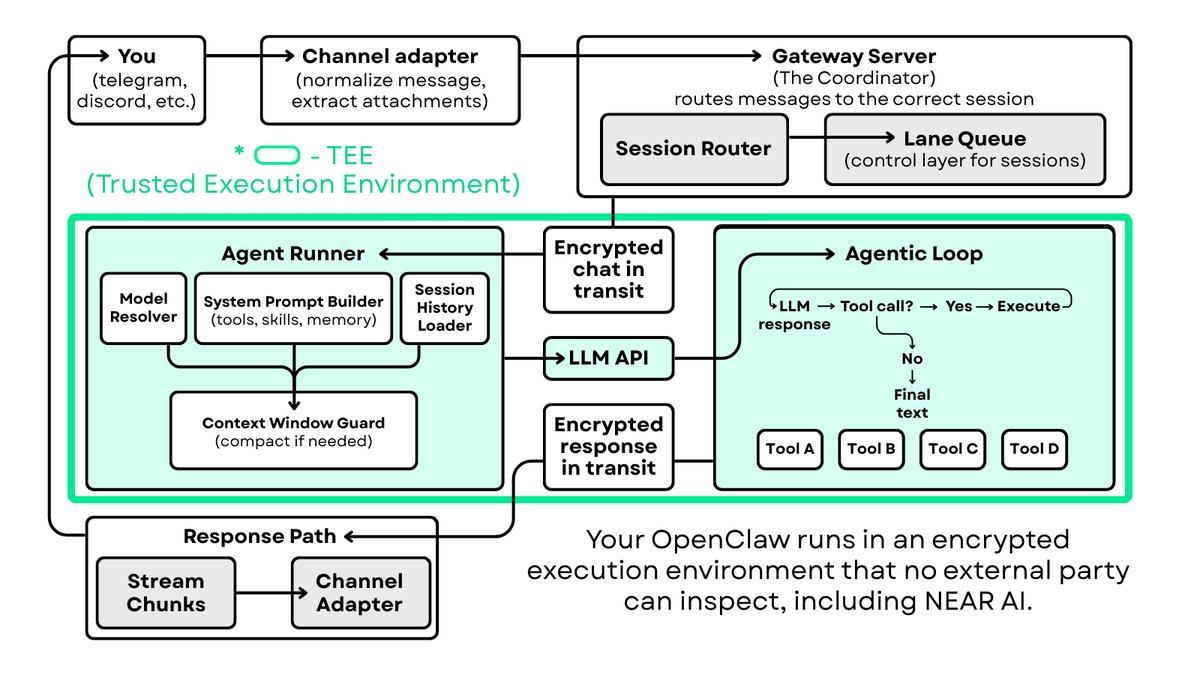 You
(telegram, discord, etc.)

Channel adapter
(normalize message, extract attachments)

Gateway Server
(The Coordinator)
routes messages to the correct session

Session Router

Lane Queue
(control layer for sessions)

* - TEE
(Trusted Execution Environment)

Agent Runner

Model Resolver

System Prompt Builder
(tools, skills, memory)

Session History Loader

Context Window Guard
(compact if needed)

Encrypted chat in transit

LLM API

Encrypted response in transit

Agentic Loop

LLM response → Tool call? → Yes → Execute

No
↓
Final text

Tool A

Tool B

Tool C

Tool D

Response Path

Stream Chunks

Channel Adapter

Your OpenClaw runs in an encrypted execution environment that no external party can inspect, including NEAR AI.